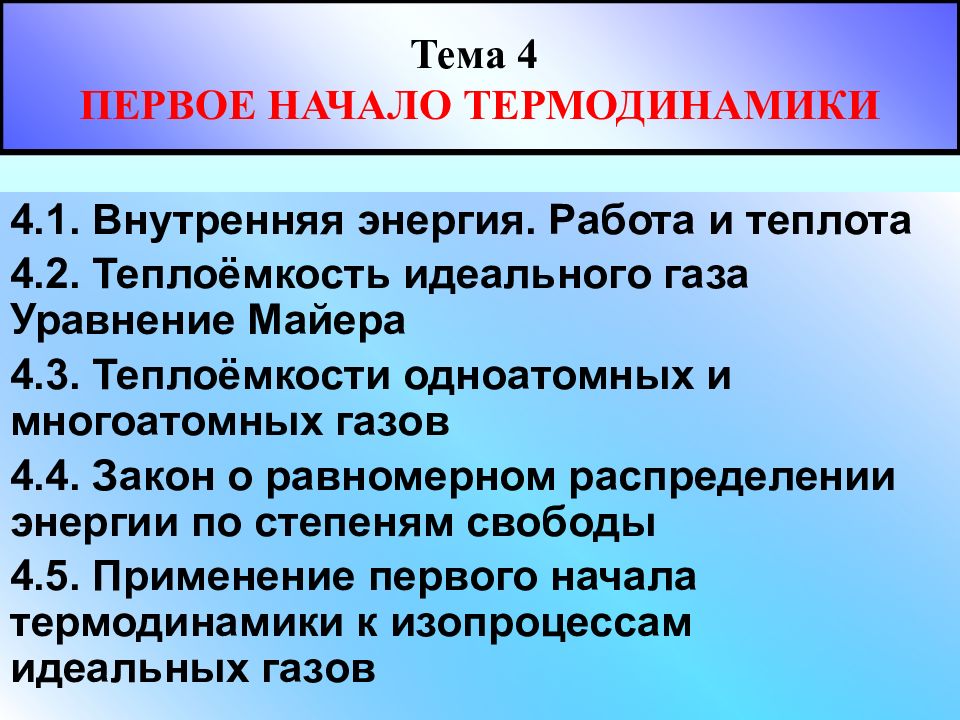 Тема 4
ПЕРВОЕ НАЧАЛО ТЕРМОДИНАМИКИ

4.1. Внутренняя энергия. Работа и теплота

4.2. Теплоёмкость идеального газа Уравнение Майера

4.3. Теплоёмкости одноатомных и многоатомных газов

4.4. Закон о равномерном распределении энергии по степеням свободы

4.5. Применение первого начала термодинамики к изопроцессам идеальных газов